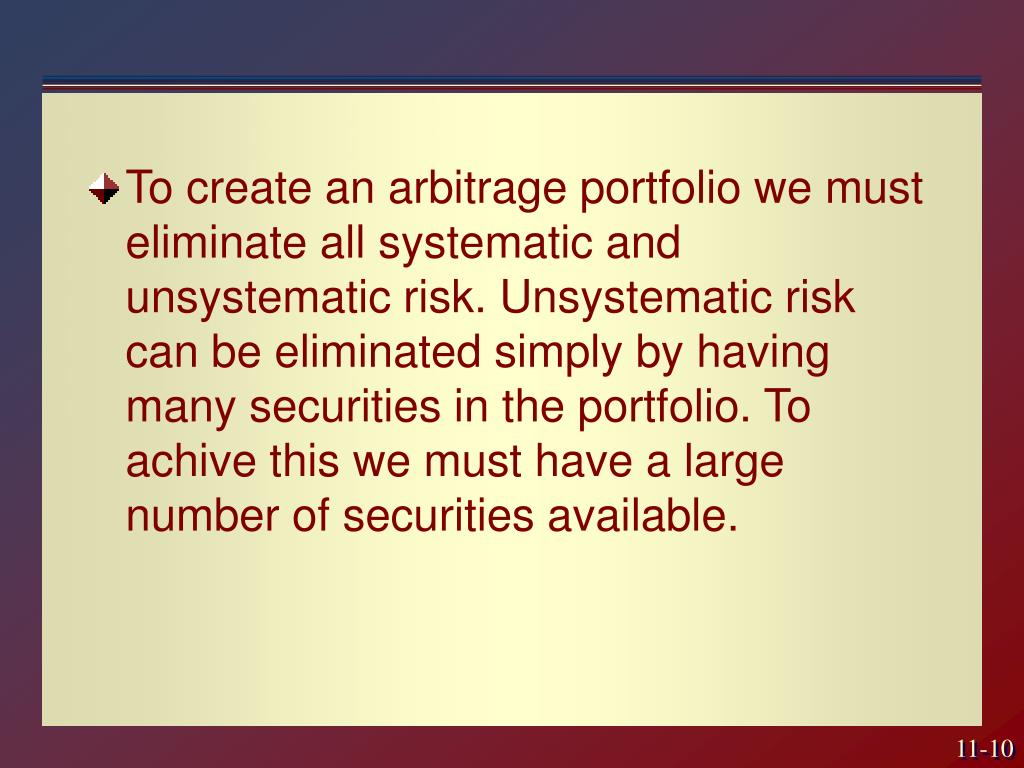 To create an arbitrage portfolio we must eliminate all systematic and unsystematic risk. Unsystematic risk can be eliminated simply by having many securities in the portfolio. To achive this we must have a large number of securities available.

11-10